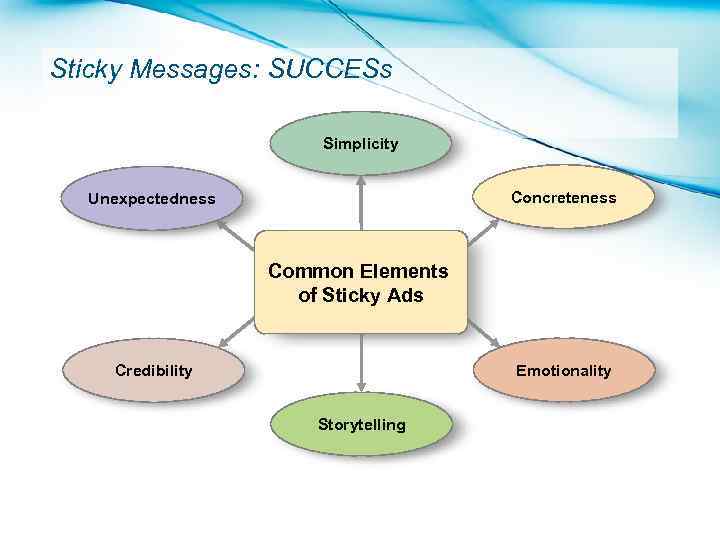 Sticky Messages: SUCCESs

Simplicity

Unexpectedness

Concreteness

Common Elements of Sticky Ads

Credibility

Emotionality

Storytelling